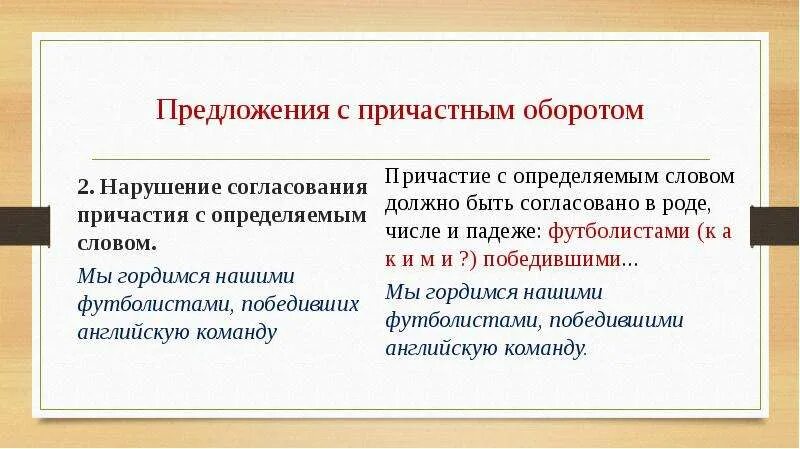 Предложения с причастным оборотом

2. Нарушение согласования причастия с определяемым словом.

Мы гордимся нашими футболистами, победивших английскую команду

Причастие с определяемым словом должно быть согласовано в роде, числе и падеже: футболистами (к а к и м и ?) победившими...

Мы гордимся нашими футболистами, победившими английскую команду.